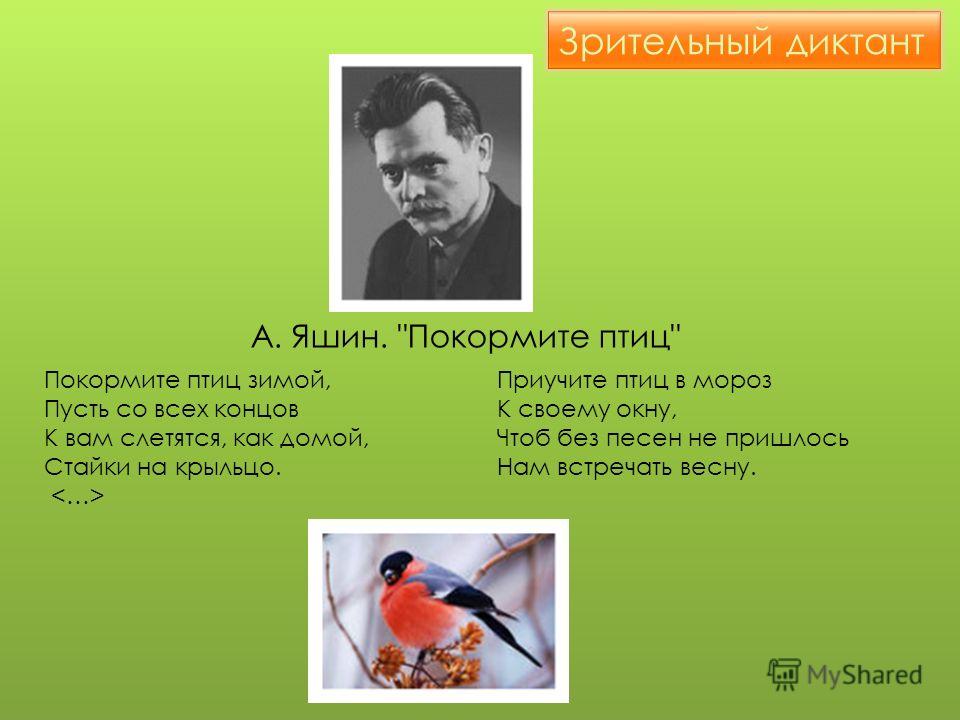 Зрительный диктант

А. Яшин. "Покормите птиц"

Покормите птиц зимой,
Пусть со всех концов
К вам слетятся, как домой,
Стайки на крыльцо.
<…>

Приучите птиц в мороз
К своему окну,
Чтоб без песен не пришлось
Нам встречать весну.

MyShared